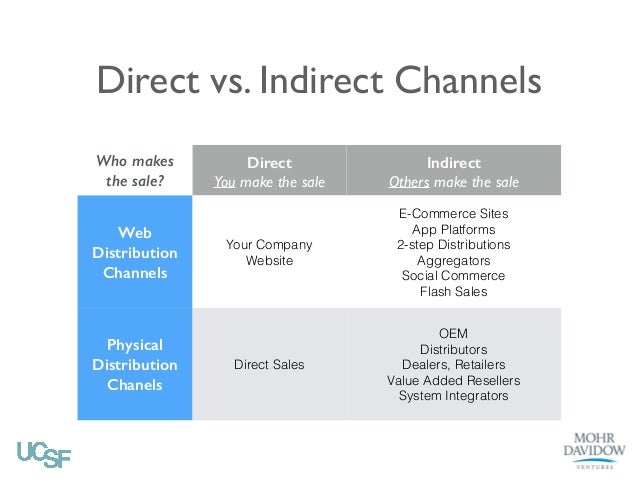 Direct vs. Indirect Channels

| Who makes the sale? | Direct You make the sale | Indirect Others make the sale |
|---|---|---|
| Web Distribution Channels | Your Company Website | E-Commerce Sites App Platforms 2-step Distributions Aggregators Social Commerce Flash Sales |
| Physical Distribution Chanels | Direct Sales | OEM Distributors Dealers, Retailers Value Added Resellers System Integrators |

UCSF

MOHR DAVIDOW VENTURES